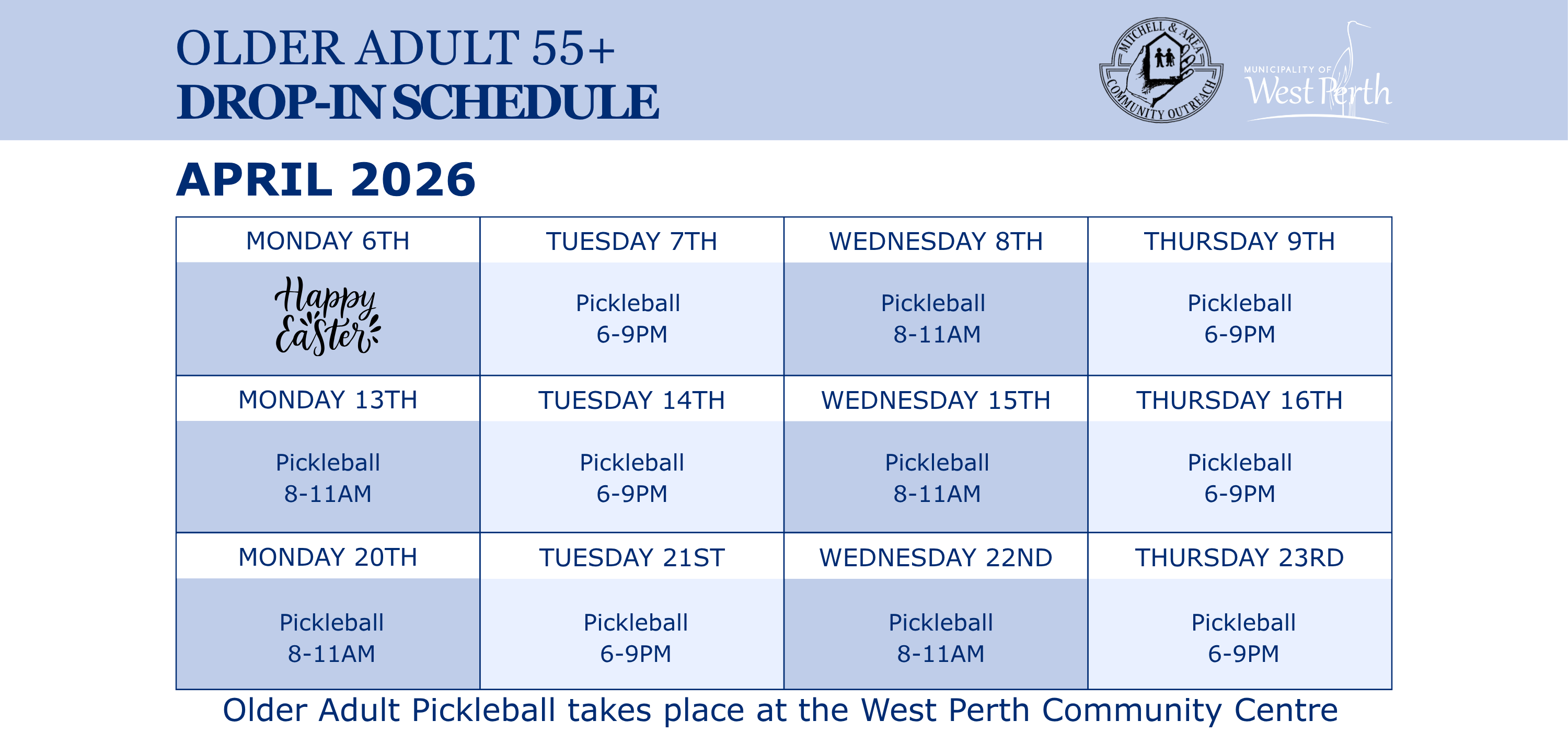 OLDER ADULT 55+
DROP-IN SCHEDULE

MITCHELL & AREA COMMUNITY OUTREACH

MUNICIPALITY OF West Perth

APRIL 2026

| MONDAY 6TH | TUESDAY 7TH | WEDNESDAY 8TH | THURSDAY 9TH |
|---|---|---|---|
| Happy Easter | Pickleball 6-9PM | Pickleball 8-11AM | Pickleball 6-9PM |
| MONDAY 13TH | TUESDAY 14TH | WEDNESDAY 15TH | THURSDAY 16TH |
| Pickleball 8-11AM | Pickleball 6-9PM | Pickleball 8-11AM | Pickleball 6-9PM |
| MONDAY 20TH | TUESDAY 21ST | WEDNESDAY 22ND | THURSDAY 23RD |
| Pickleball 8-11AM | Pickleball 6-9PM | Pickleball 8-11AM | Pickleball 6-9PM |

Older Adult Pickleball takes place at the West Perth Community Centre